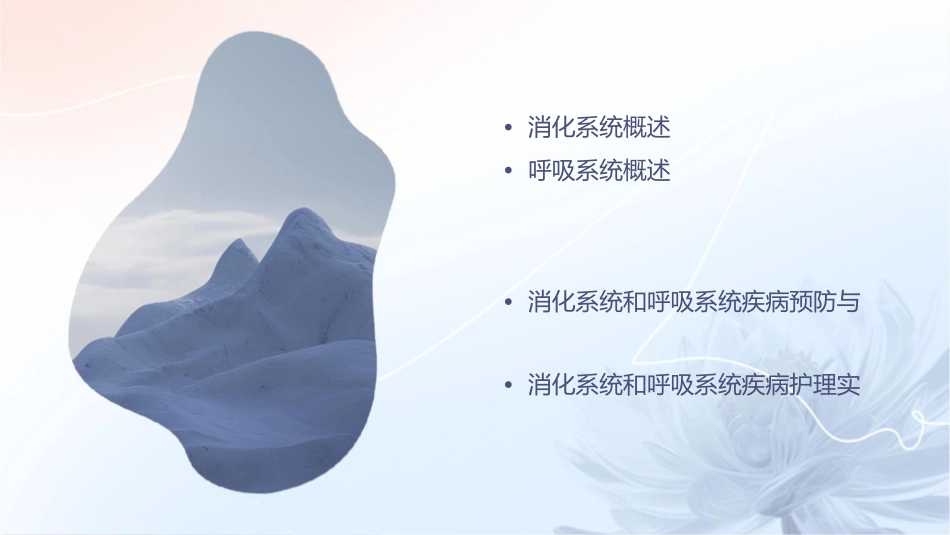 • 消化系统概述
• 呼吸系统概述

• 消化系统和呼吸系统疾病预防与

• 消化系统和呼吸系统疾病护理实